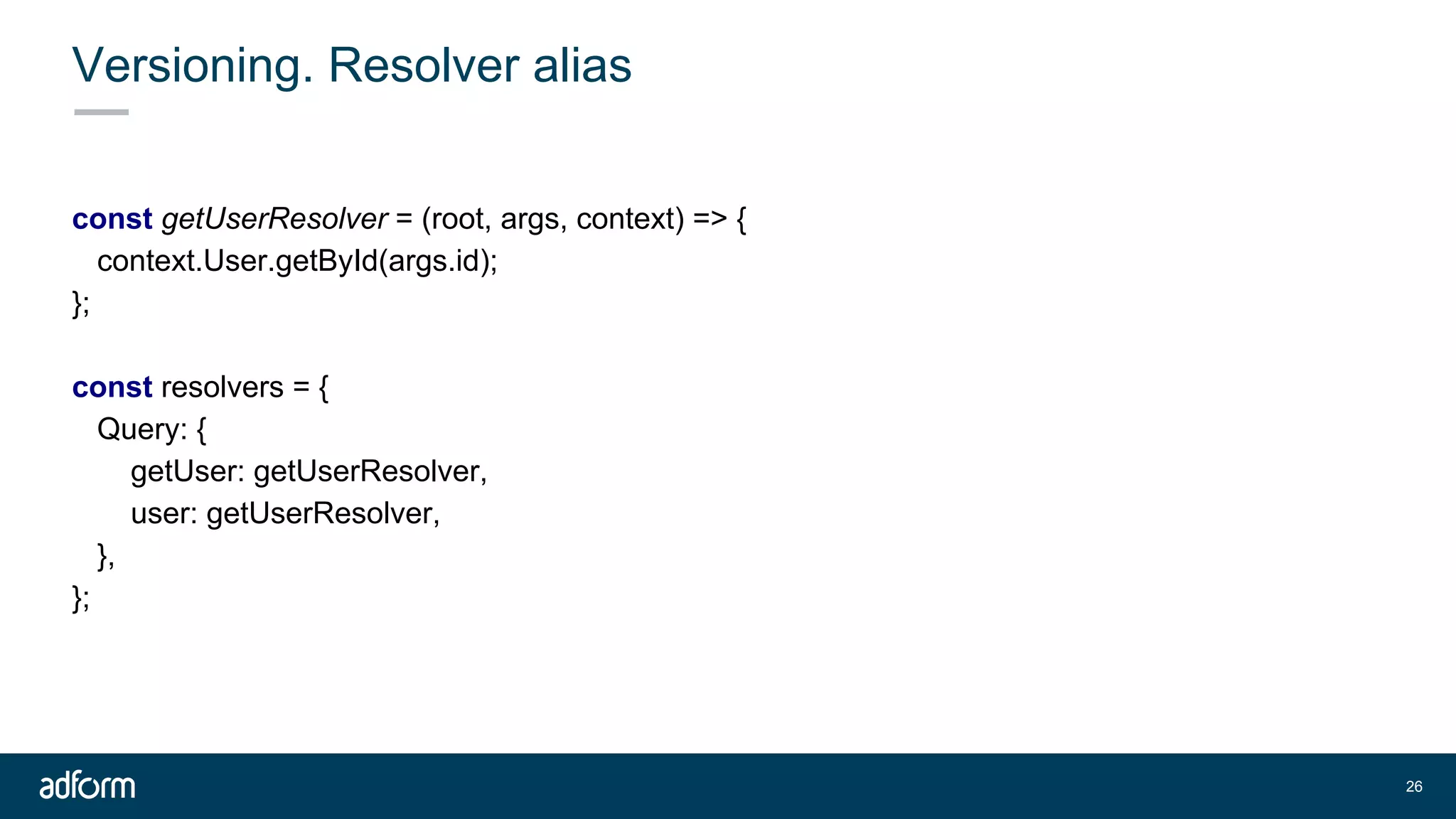 Versioning. Resolver alias

const getUserResolver = (root, args, context) => {
context.User.getById(args.id);
};

const resolvers = {
Query: {
getUser: getUserResolver,
user: getUserResolver,
},
};

adform

26